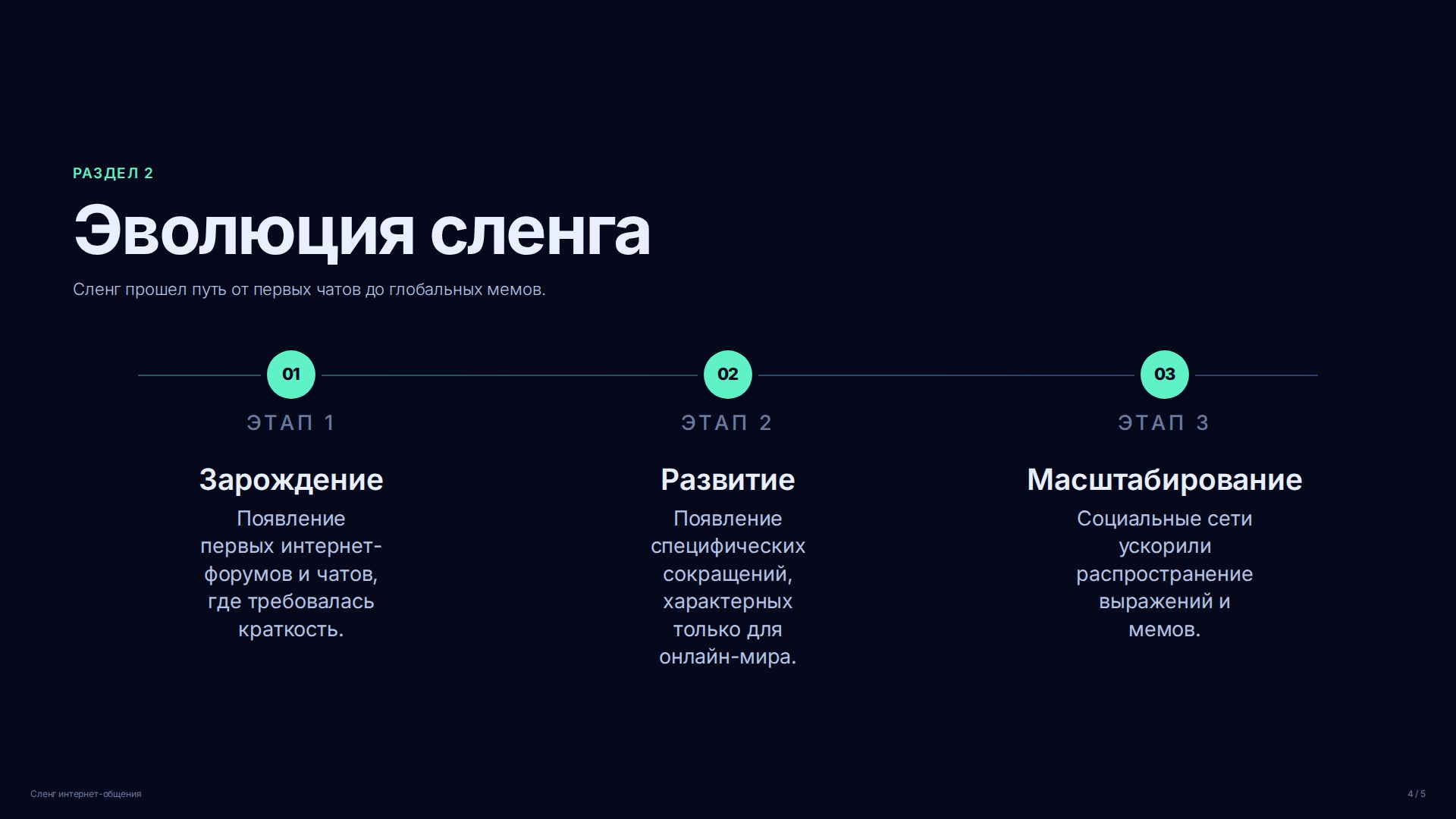 РАЗДЕЛ 2

Эволюция сленга

Сленг прошел путь от первых чатов до глобальных мемов.

01

ЭТАП 1

Зарождение

Появление первых интернет-форумов и чатов, где требовалась краткость.

02

ЭТАП 2

Развитие

Появление специфических сокращений, характерных только для онлайн-мира.

03

ЭТАП 3

Масштабирование

Социальные сети ускорили распространение выражений и мемов.

Сленг интернет-общения

4 / 5